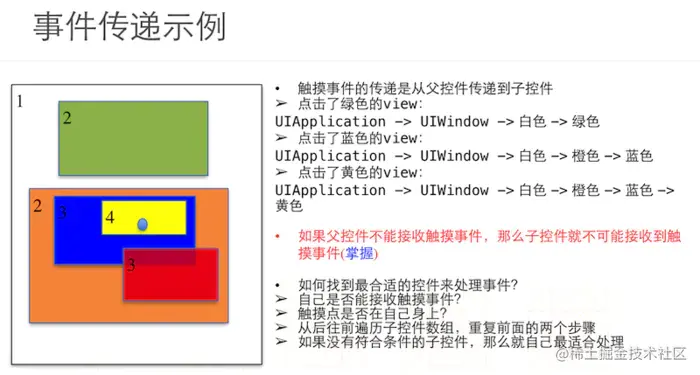 事件传递示例

1

2

2

3

4

3

• 触摸事件的传递是从父控件传递到子控件
➢ 点击了绿色的view:
UIApplication -> UIWindow -> 白色 -> 绿色
➢ 点击了蓝色的view:
UIApplication -> UIWindow -> 白色 -> 橙色 -> 蓝色
➢ 点击了黄色的view:
UIApplication -> UIWindow -> 白色 -> 橙色 -> 蓝色 -> 黄色

• 如果父控件不能接收触摸事件，那么子控件就不可能接收到触摸事件(掌握)

• 如何找到最合适的控件来处理事件?
➢ 自己是否能接收触摸事件?
➢ 触摸点是否在自己身上?
➢ 从后往前遍历子控件数组，重复前面的两个步骤
➢ 如果没有符合条件的子控件，那么就自己最适合处理

@稀土掘金技术社区